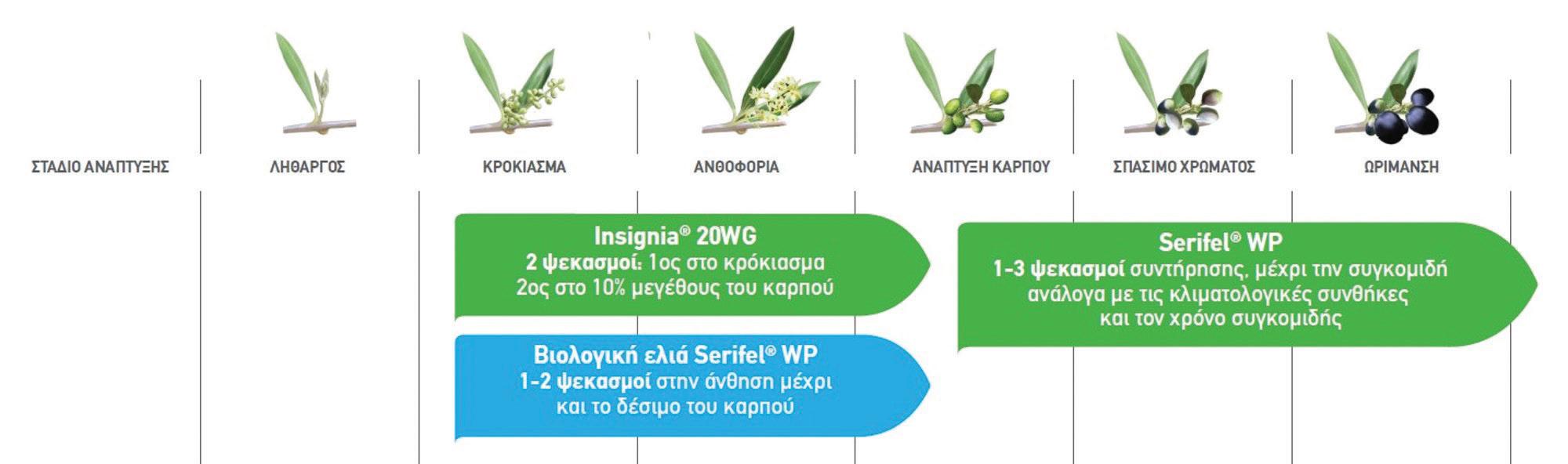 ΣΤΑΔΙΟ ΑΝΑΠΤΥΞΗΣ

ΛΗΘΑΡΓΟΣ

ΚΡΟΚΙΑΣΜΑ

ΑΝΘΟΦΟΡΙΑ

ΑΝΑΠΤΥΞΗ ΚΑΡΠΟΥ

ΣΠΑΣΙΜΟ ΧΡΩΜΑΤΟΣ

ΩΡΙΜΑΝΣΗ

Insignia® 20WG
2 ψεκασμοί: 1ος στο κρόκιασμα
2ος στο 10% μεγέθους του καρπού

Βιολογική ελιά Serifel® WP
1-2 ψεκασμοί στην άνθηση μέχρι και το δέσιμο του καρπού

Serifel® WP
1-3 ψεκασμοί συντήρησης, μέχρι την συγκομιδή ανάλογα με τις κλιματολογικές συνθήκες και τον χρόνο συγκομιδής